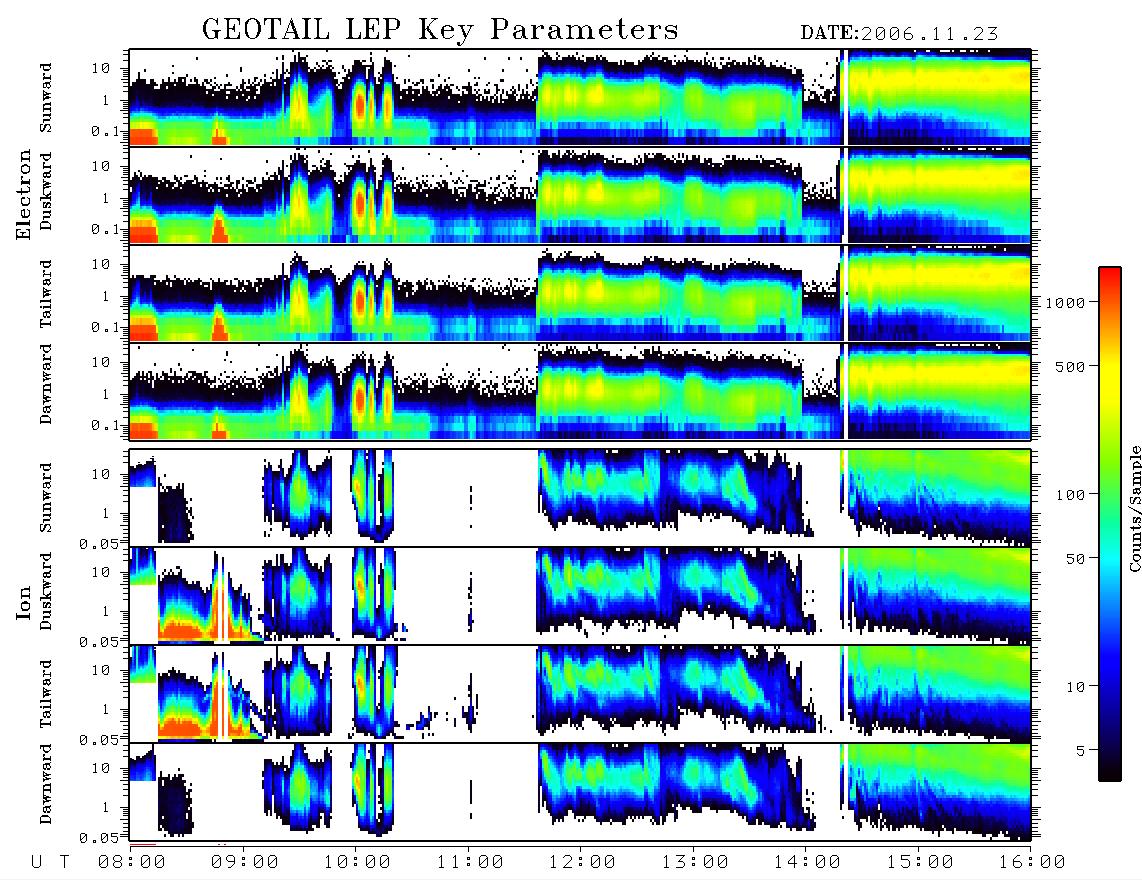 GEOTAIL LEP Key Parameters

DATE:2006.11.23

Electron

Sunward
10
1
0.1

Duskward
10
1
0.1

Tailward
10
1
0.1

Dawnward
10
1
0.1

Ion

Sunward
10
1
0.05

Duskward
10
1
0.05

Tailward
10
1
0.05

Dawnward
10
1
0.05

1000
500
100
50
10
5

Counts/Sample

U T 08:00 09:00 10:00 11:00 12:00 13:00 14:00 15:00 16:00